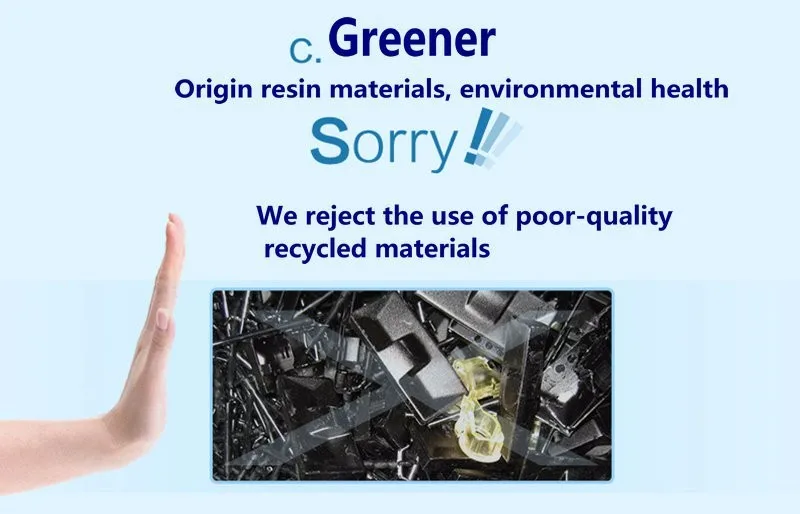 c. Greener

Origin resin materials, environmental health

Sorry!!!

We reject the use of poor-quality recycled materials